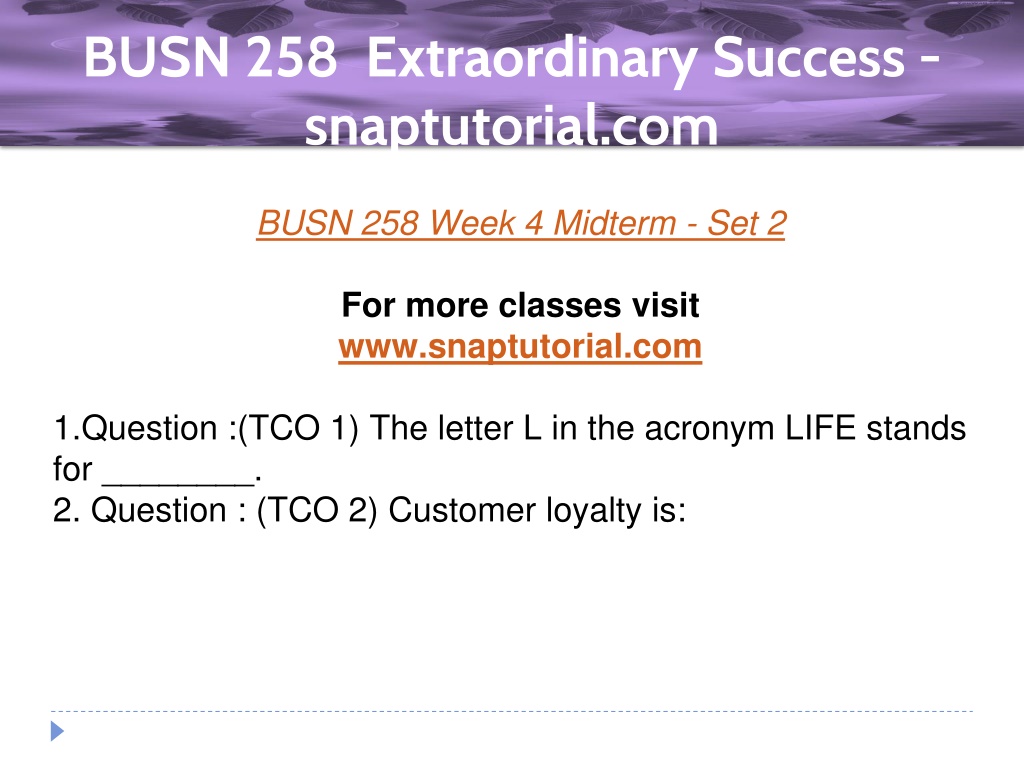 BUSN 258 Extraordinary Success - snaptutorial.com

BUSN 258 Week 4 Midterm - Set 2

For more classes visit
www.snaptutorial.com

1.Question :(TCO 1) The letter L in the acronym LIFE stands for ________.
2. Question : (TCO 2) Customer loyalty is: